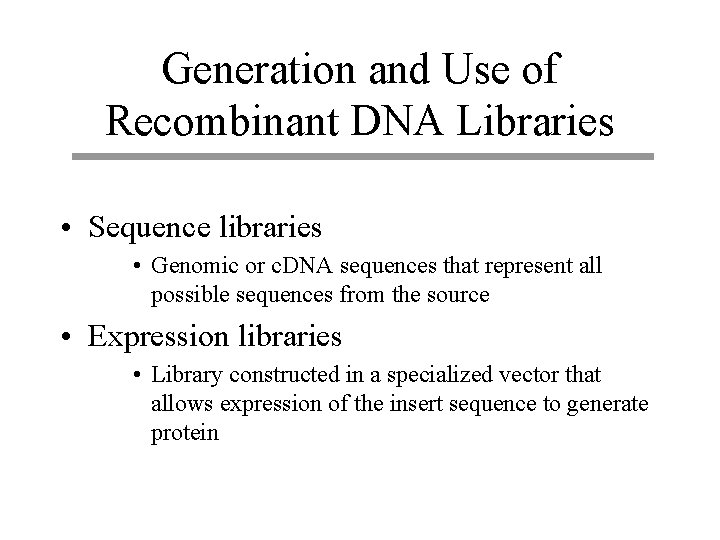 Generation and Use of Recombinant DNA Libraries

• Sequence libraries
 • Genomic or cDNA sequences that represent all possible sequences from the source

• Expression libraries
 • Library constructed in a specialized vector that allows expression of the insert sequence to generate protein